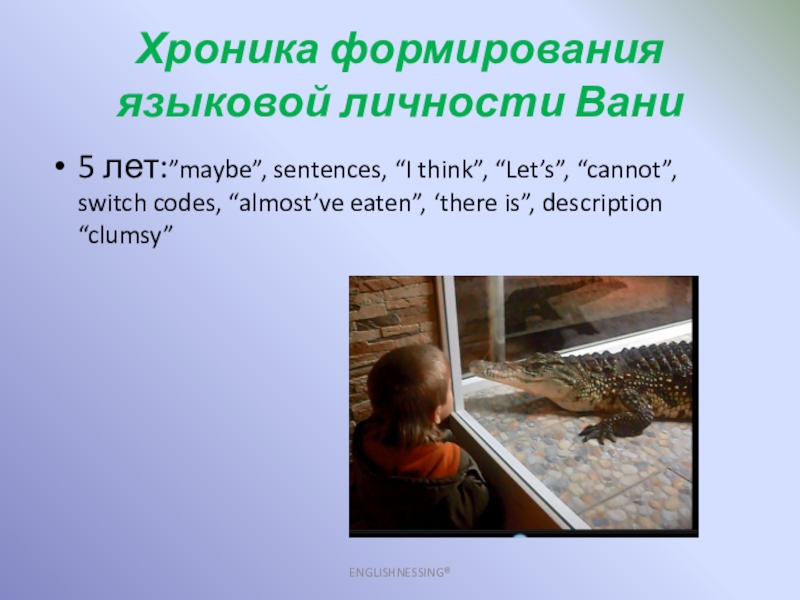 Хроника формирования языковой личности Вани

• 5 лет:”maybe”, sentences, “I think”, “Let’s”, “cannot”, switch codes, “almost’ve eaten”, ‘there is”, description “clumsy”

ENGLISHNESSING®